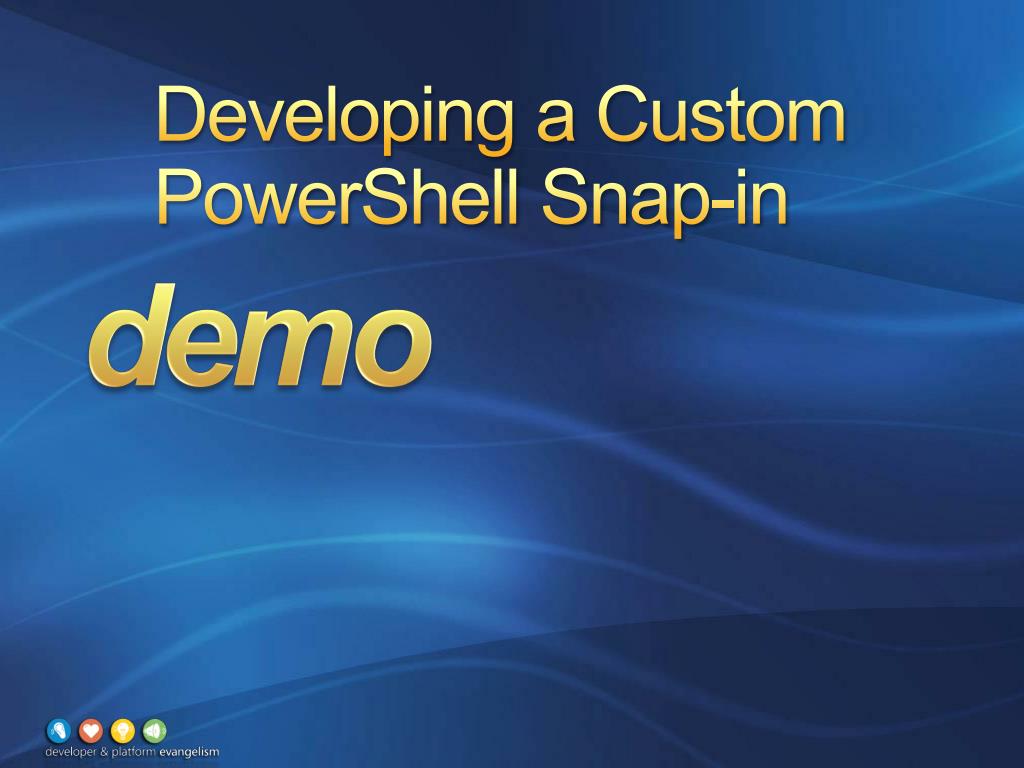 Developing a Custom PowerShell Snap-in

demo

developer & platform evangelism